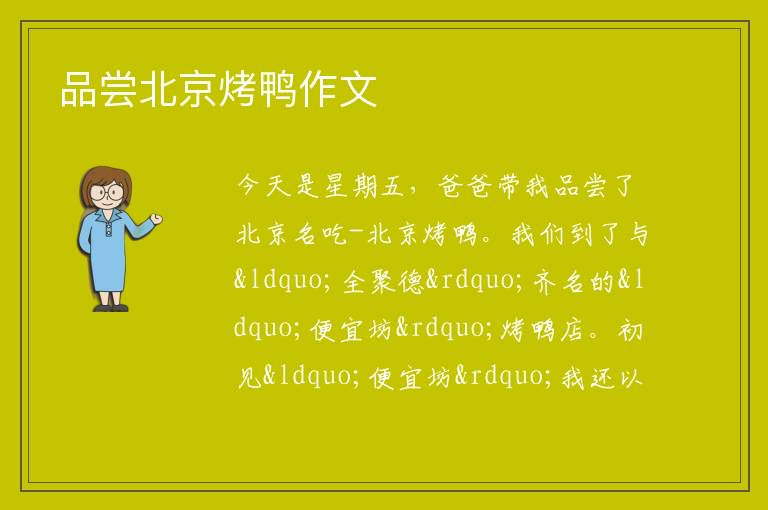 品尝北京烤鸭作文

今天是星期五，爸爸带我品尝了北京名吃-北京烤鸭。我们到了与&ldquo;全聚德&rdquo;齐名的&ldquo;便宜坊&rdquo;烤鸭店。初见&ldquo;便宜坊&rdquo;我还以